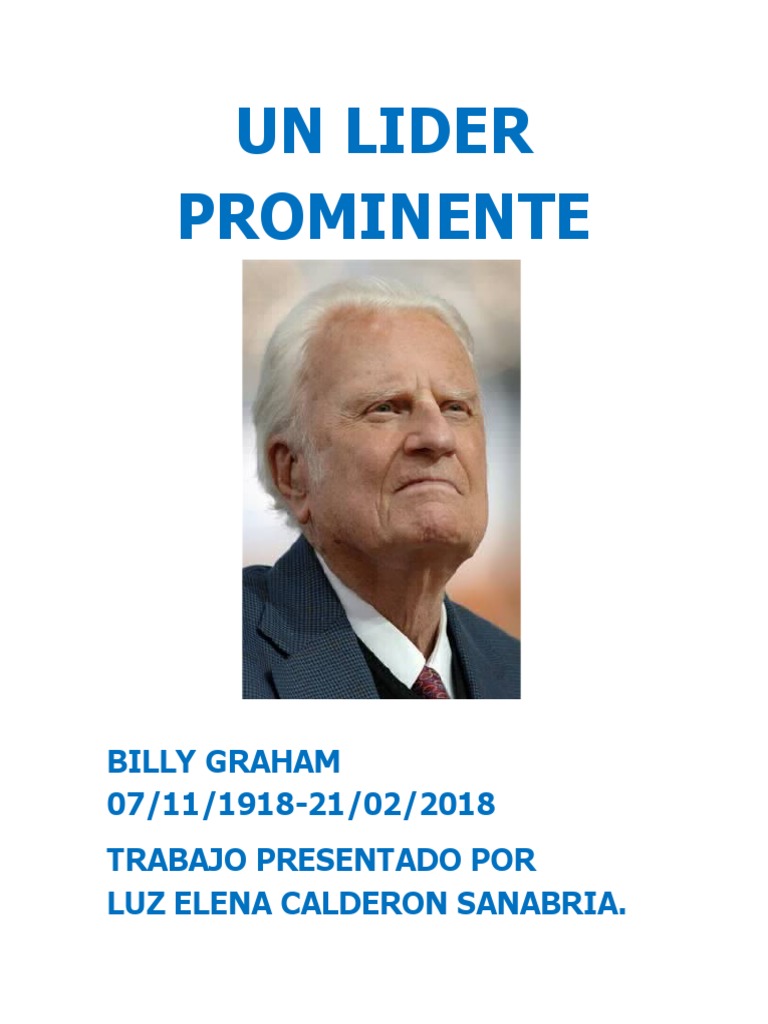 UN LIDER PROMINENTE

BILLY GRAHAM
07/11/1918-21/02/2018

TRABAJO PRESENTADO POR
LUZ ELENA CALDERON SANABRIA.